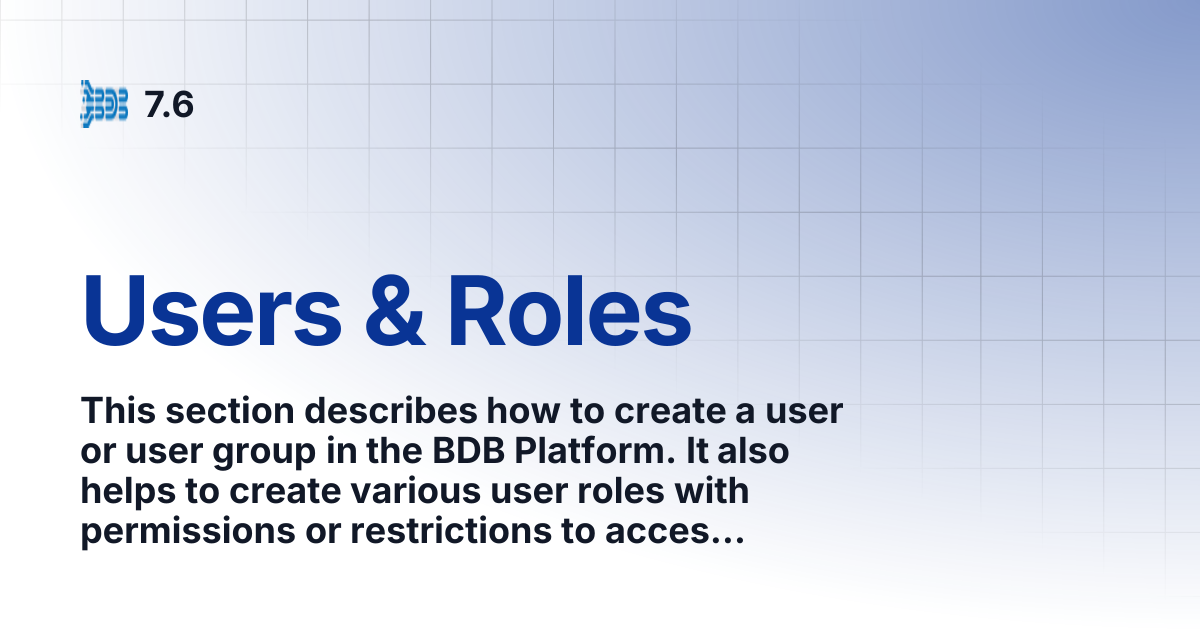 BDB 7.6

Users & Roles

This section describes how to create a user or user group in the BDB Platform. It also helps to create various user roles with permissions or restrictions to acces...